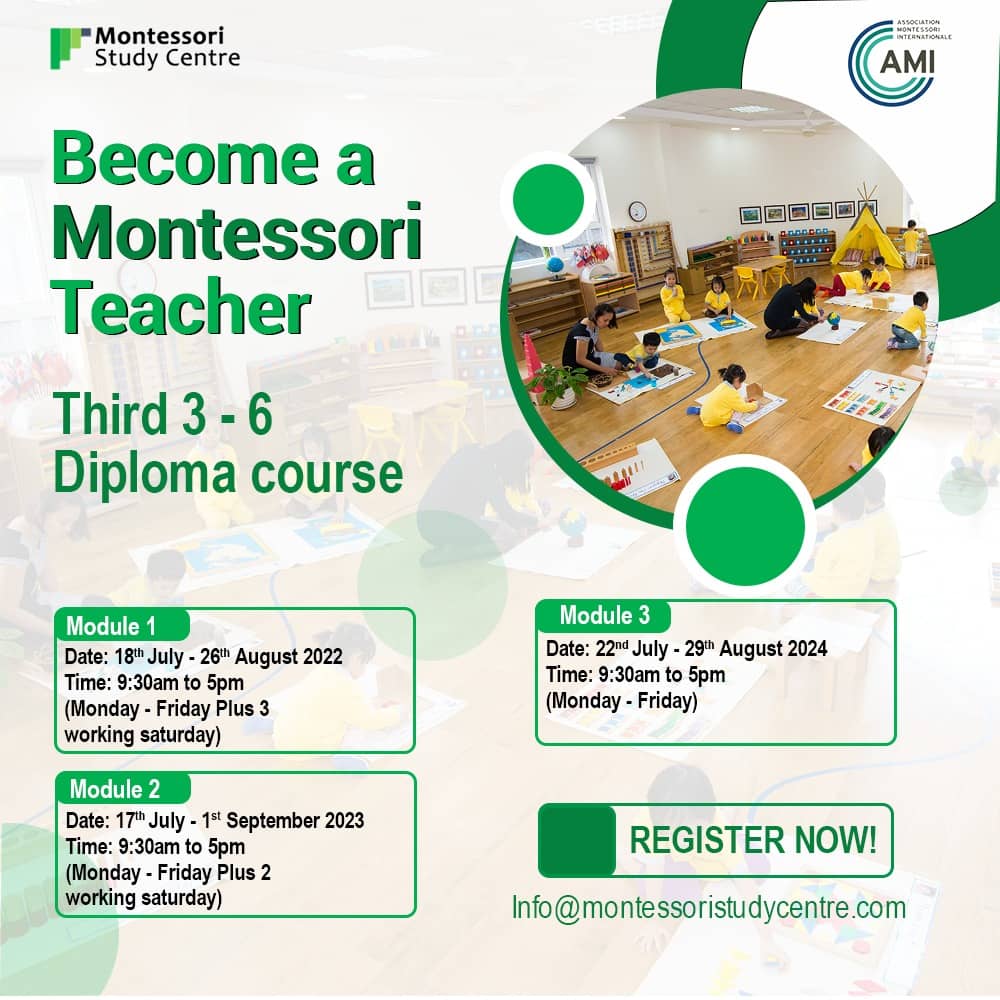 Montessori Study Centre

ASSOCIATION MONTESSORI INTERNATIONALE
AMI

Become a Montessori Teacher

Third 3 - 6 Diploma course

Module 1
Date: 18$^{th}$ July - 26$^{th}$ August 2022
Time: 9:30am to 5pm
(Monday - Friday Plus 3 working saturday)

Module 2
Date: 17$^{th}$ July - 1$^{st}$ September 2023
Time: 9:30am to 5pm
(Monday - Friday Plus 2 working saturday)

Module 3
Date: 22$^{nd}$ July - 29$^{th}$ August 2024
Time: 9:30am to 5pm
(Monday - Friday)

REGISTER NOW!

Info@montessoristudycentre.com